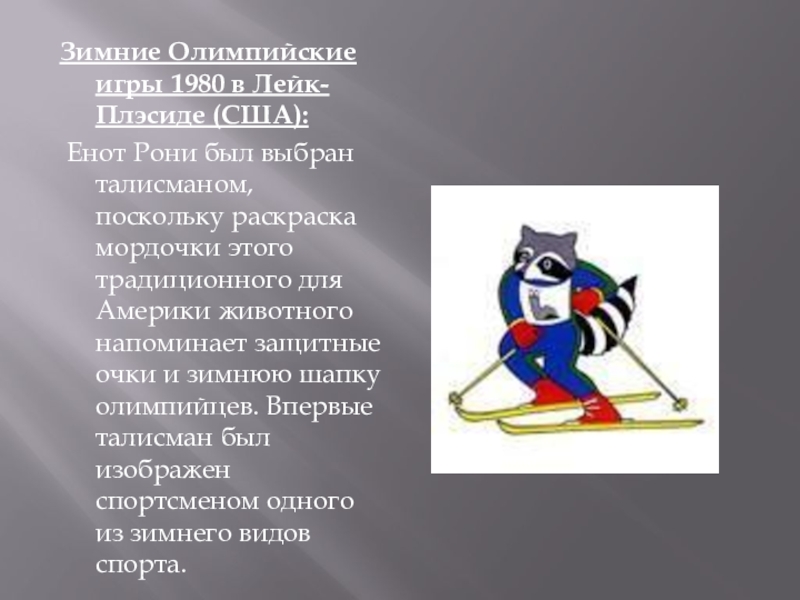 Зимние Олимпийские игры 1980 в Лейк-Плэсиде (США):

Енот Рони был выбран талисманом, поскольку раскраска мордочки этого традиционного для Америки животного напоминает защитные очки и зимнюю шапку олимпийцев. Впервые талисман был изображен спортсменом одного из зимнего видов спорта.